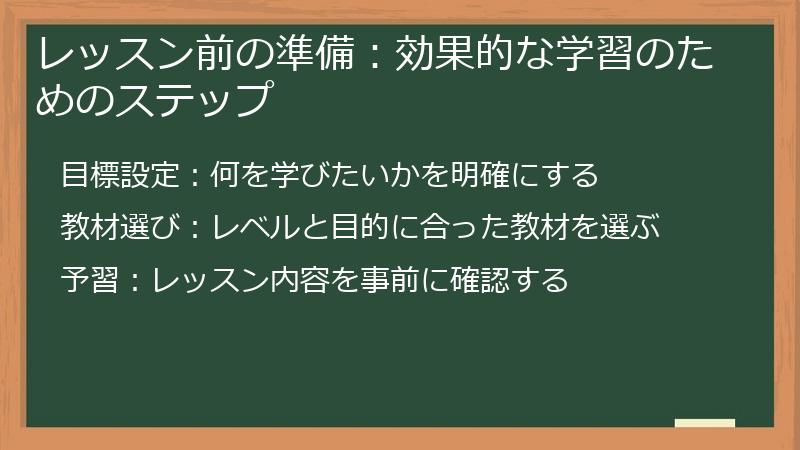 レッスン前の準備：効果的な学習のためのステップ

目標設定：何を学びたいかを明確にする

教材選び：レベルと目的に合った教材を選ぶ

予習：レッスン内容を事前に確認する